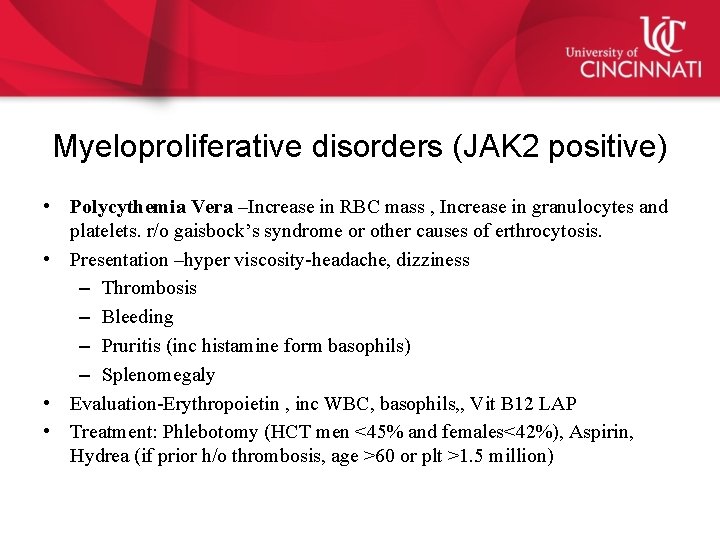 UC
University of
CINCINNATI

Myeloproliferative disorders (JAK2 positive)

• Polycythemia Vera –Increase in RBC mass , Increase in granulocytes and platelets. r/o gaisbock's syndrome or other causes of erthrocytosis.
• Presentation –hyper viscosity-headache, dizziness
– Thrombosis
– Bleeding
– Pruritis (inc histamine form basophils)
– Splenomegaly
• Evaluation-Erythropoietin , inc WBC, basophils,, Vit B12 LAP
• Treatment: Phlebotomy (HCT men <45% and females<42%), Aspirin, Hydrea (if prior h/o thrombosis, age >60 or plt >1.5 million)